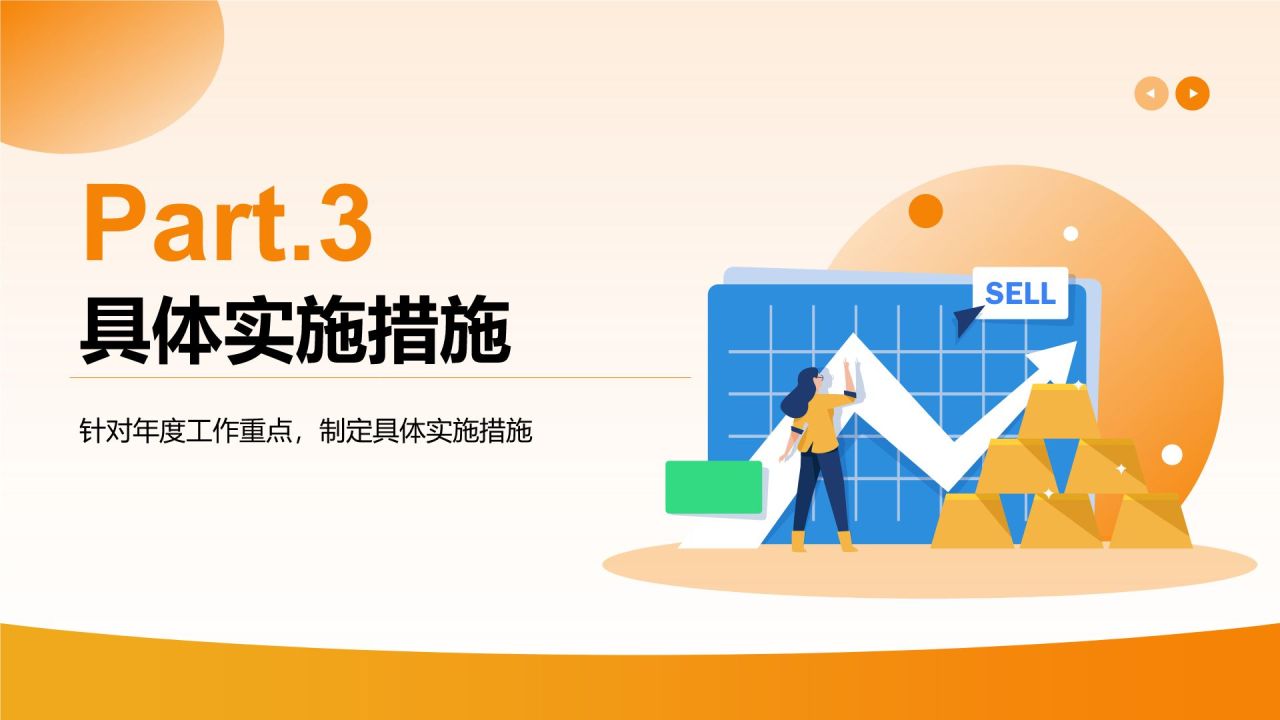 Part.3

具体实施措施

针对年度工作重点，制定具体实施措施

SELL